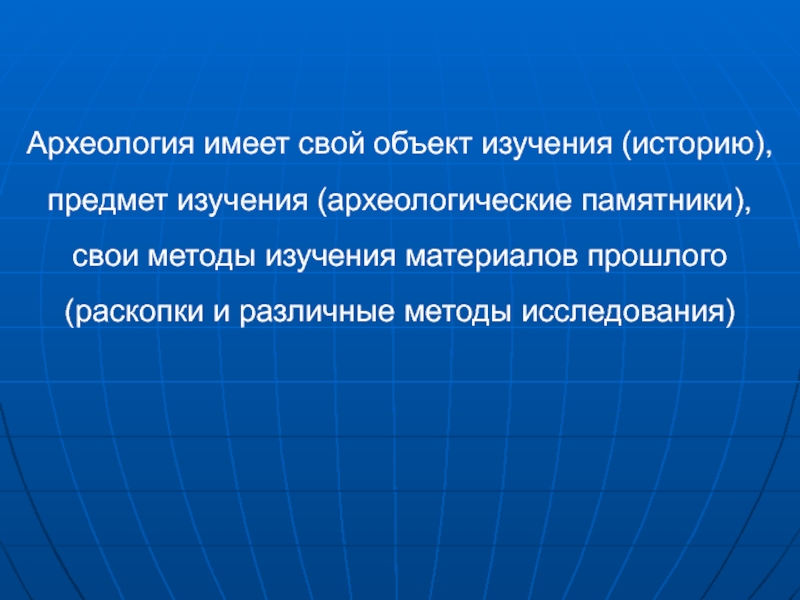 Археология имеет свой объект изучения (историю), предмет изучения (археологические памятники), свои методы изучения материалов прошлого (раскопки и различные методы исследования)